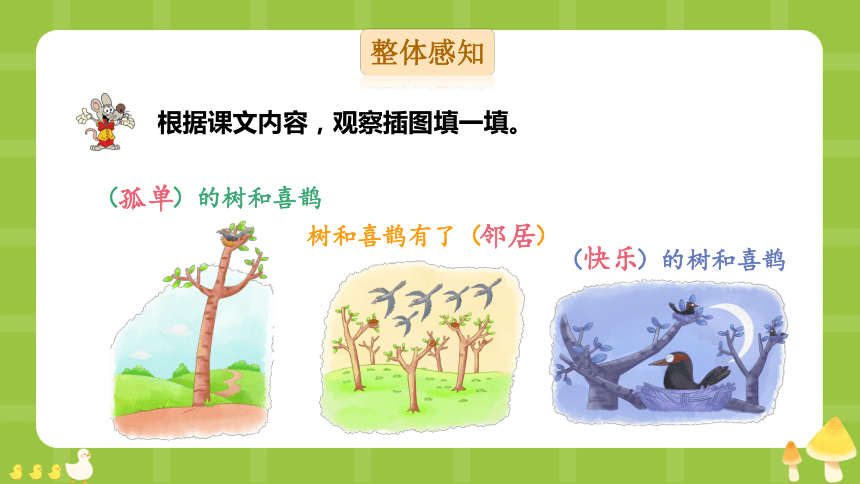 整体感知

根据课文内容，观察插图填一填。

（孤单）的树和喜鹊

树和喜鹊有了（邻居）

（快乐）的树和喜鹊